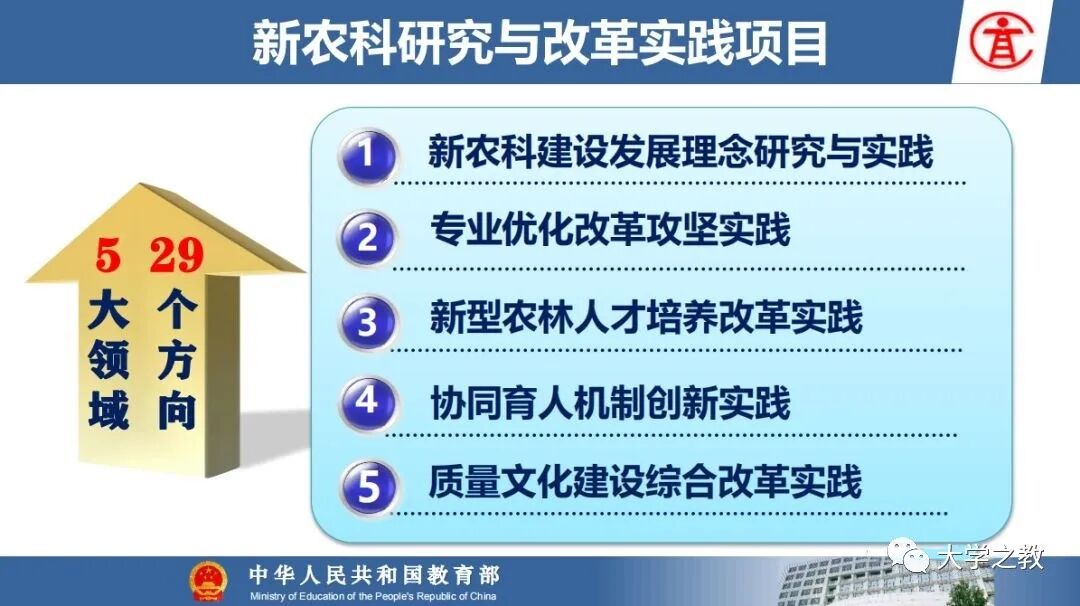 新农科研究与改革实践项目

5 大领域

29 个方向

1 新农科建设发展理念研究与实践

2 专业优化改革攻坚实践

3 新型农林人才培养改革实践

4 协同育人机制创新实践

5 质量文化建设综合改革实践

中华人民共和国教育部
Ministry of Education of the People's Republic of China

大学之教